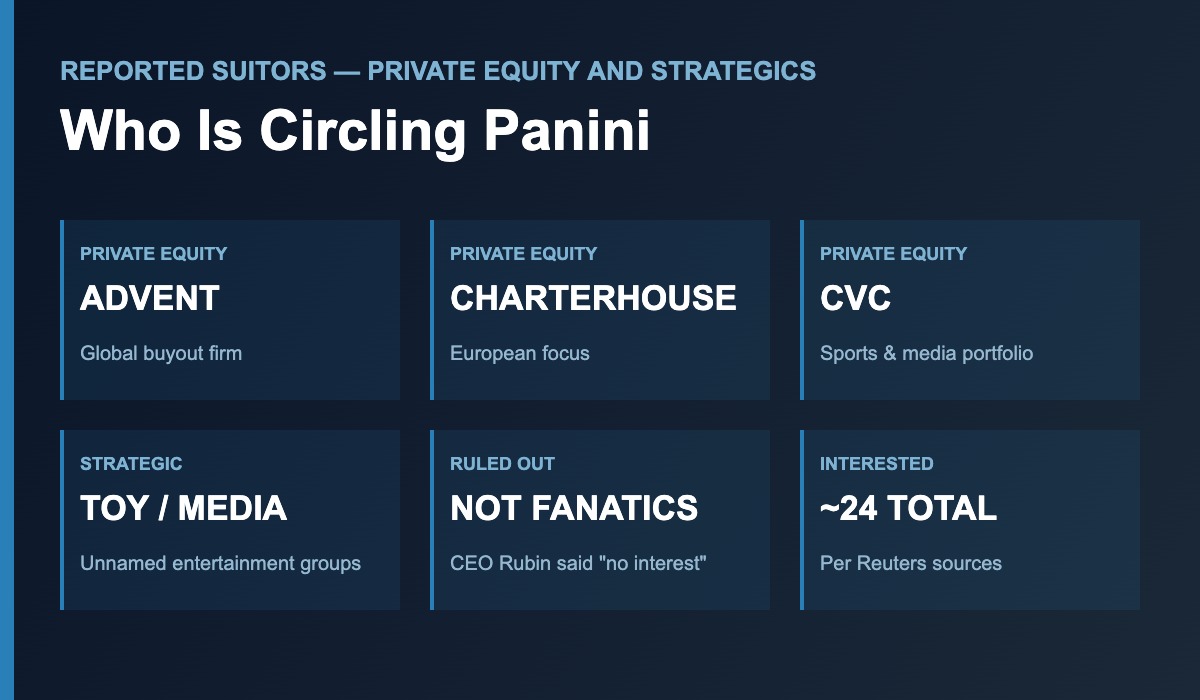 REPORTED SUITORS — PRIVATE EQUITY AND STRATEGICS

Who Is Circling Panini

PRIVATE EQUITY
ADVENT
Global buyout firm

PRIVATE EQUITY
CHARTERHOUSE
European focus

PRIVATE EQUITY
CVC
Sports & media portfolio

STRATEGIC
TOY / MEDIA
Unnamed entertainment groups

RULED OUT
NOT FANATICS
CEO Rubin said "no interest"

INTERESTED
~24 TOTAL
Per Reuters sources